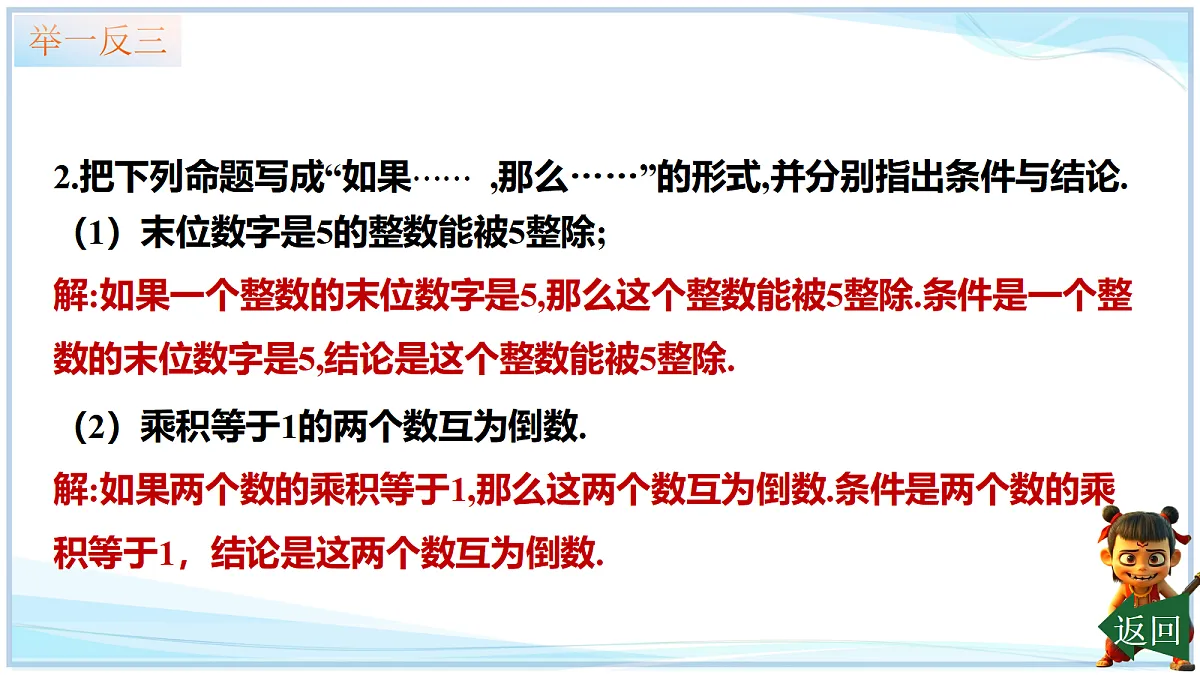 举一反三

2.把下列命题写成“如果……  ,那么……”的形式,并分别指出条件与结论.

（1）末位数字是5的整数能被5整除;

解:如果一个整数的末位数字是5,那么这个整数能被5整除.条件是一个整数的末位数字是5,结论是这个整数能被5整除.

（2）乘积等于1的两个数互为倒数.

解:如果两个数的乘积等于1,那么这两个数互为倒数.条件是两个数的乘积等于1，结论是这两个数互为倒数.

返回